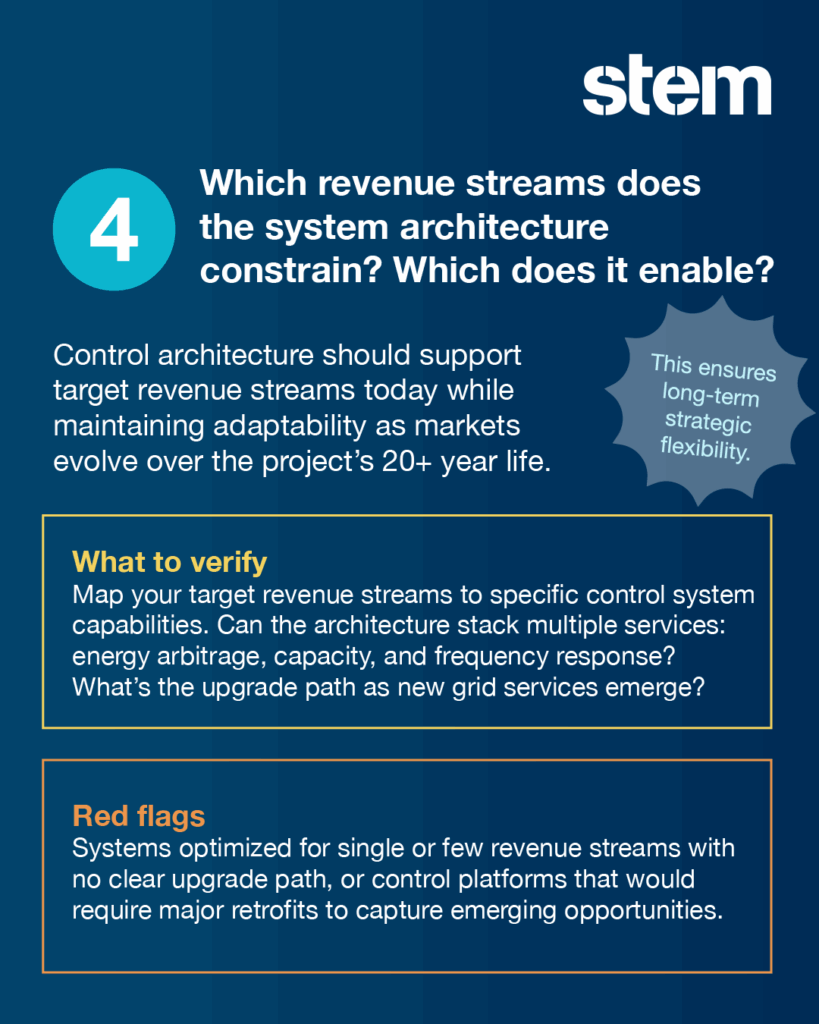 stem

4

Which revenue streams does the system architecture constrain? Which does it enable?

Control architecture should support target revenue streams today while maintaining adaptability as markets evolve over the project's 20+ year life.

This ensures long-term strategic flexibility.

What to verify
Map your target revenue streams to specific control system capabilities. Can the architecture stack multiple services: energy arbitrage, capacity, and frequency response? What's the upgrade path as new grid services emerge?

Red flags
Systems optimized for single or few revenue streams with no clear upgrade path, or control platforms that would require major retrofits to capture emerging opportunities.